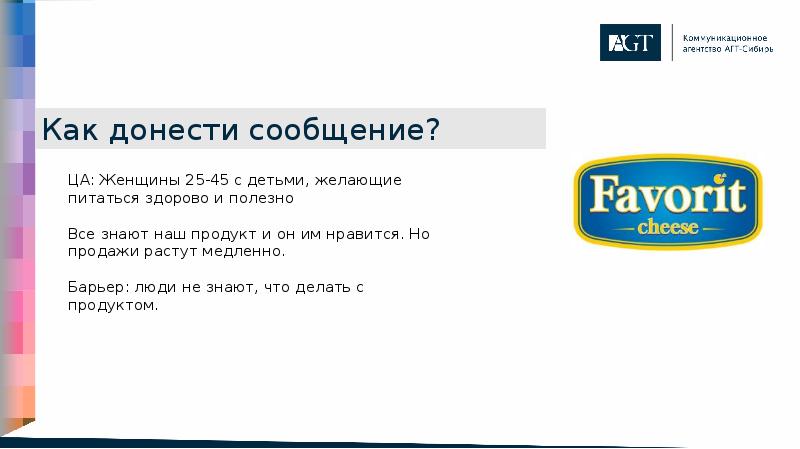 AGT

Коммуникационное агентство АГТ-Сибирь

Как донести сообщение?

ЦА: Женщины 25-45 с детьми, желающие питаться здорово и полезно

Все знают наш продукт и он им нравится. Но продажи растут медленно.

Барьер: люди не знают, что делать с продуктом.

Favorit
cheese